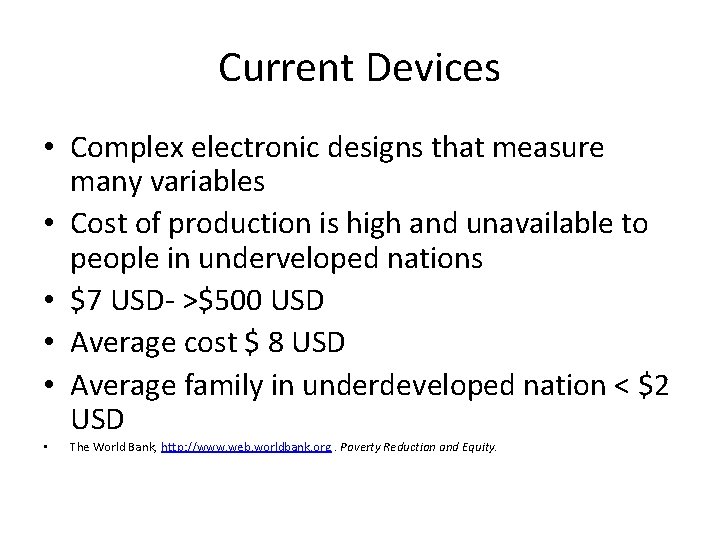 Current Devices

• Complex electronic designs that measure many variables
• Cost of production is high and unavailable to people in underveloped nations
• \$7 USD- >\$500 USD
• Average cost \$ 8 USD
• Average family in underdeveloped nation < \$2 USD
• The World Bank, http://www.web.worldbank.org . Poverty Reduction and Equity.